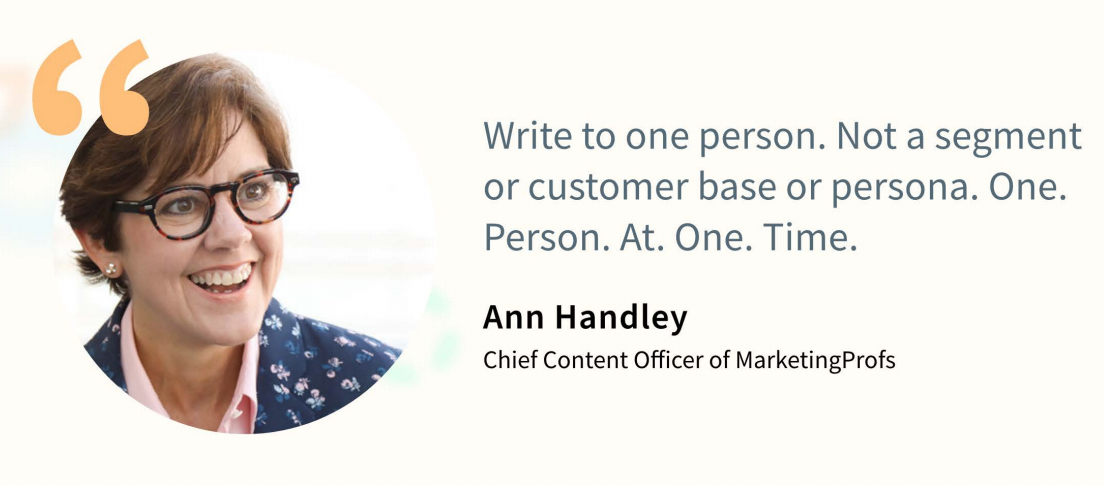 “

Write to one person. Not a segment or customer base or persona. One. Person. At. One. Time.

Ann Handley

Chief Content Officer of MarketingProfs